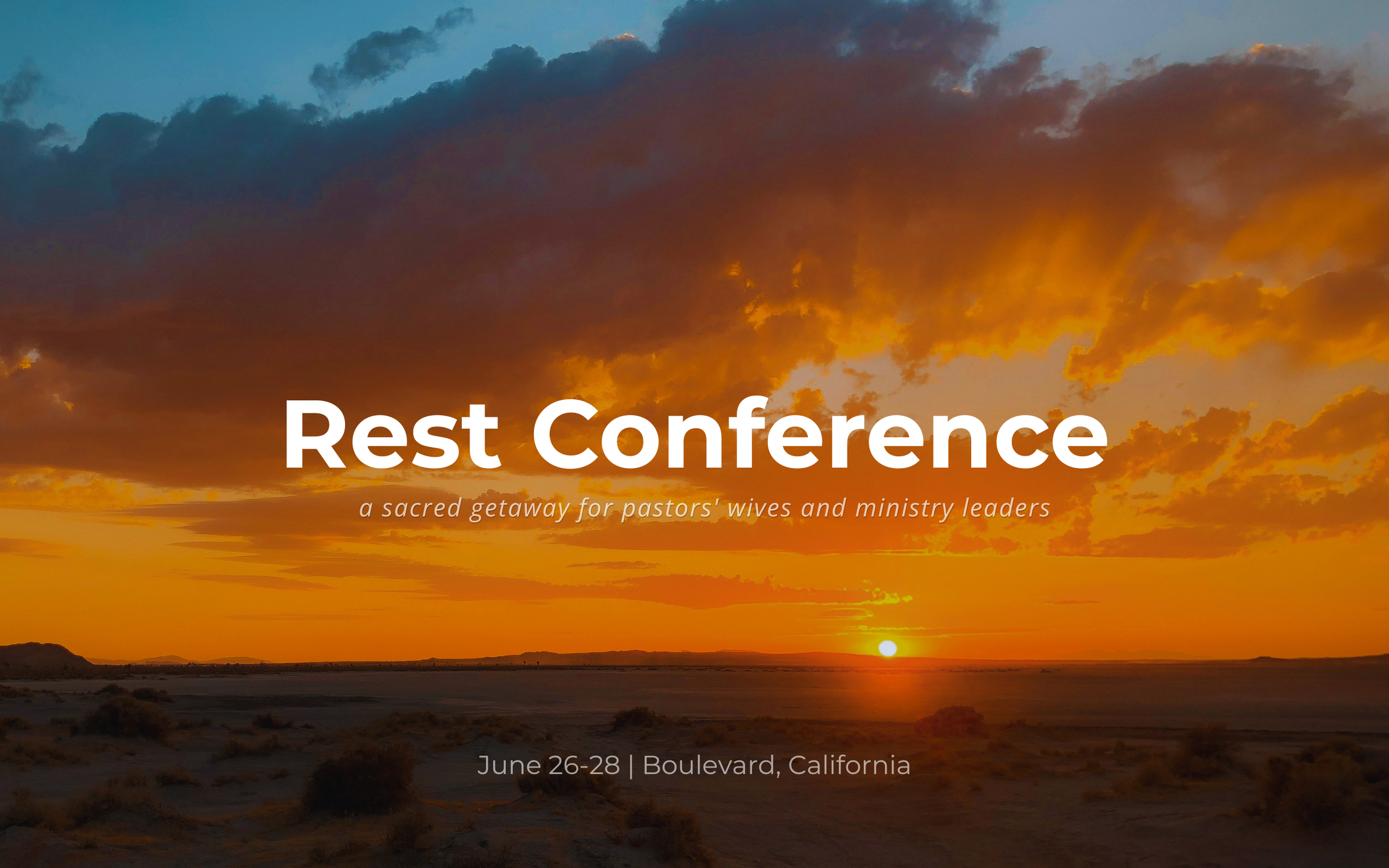 Rest Conference

a sacred getaway for pastors' wives and ministry leaders

June 26-28 | Boulevard, California